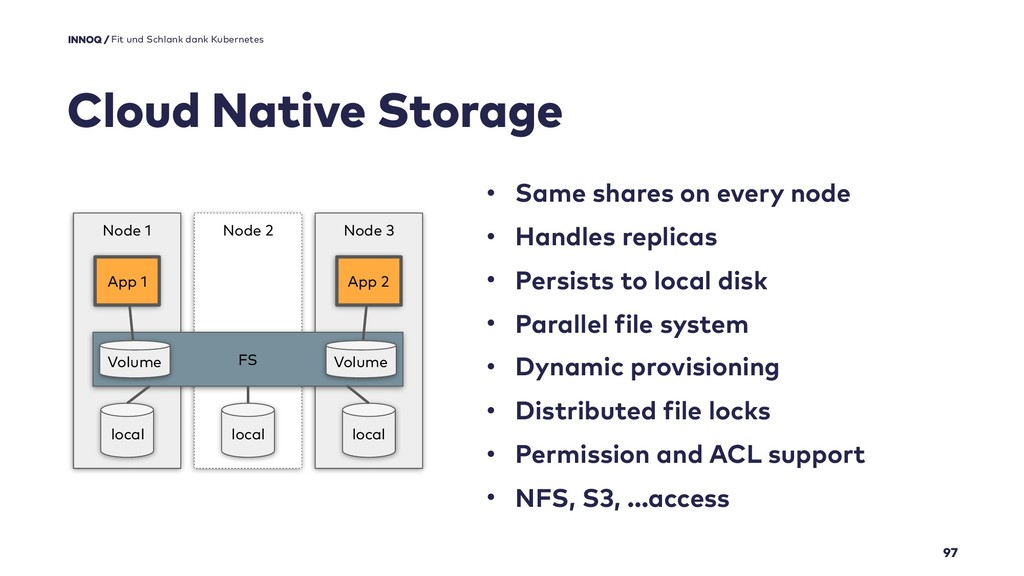 INNOQ / Fit und Schlank dank Kubernetes

Cloud Native Storage

Node 1
App 1
Volume
local

Node 2
FS
local

Node 3
App 2
Volume
local

• Same shares on every node
• Handles replicas
• Persists to local disk
• Parallel file system
• Dynamic provisioning
• Distributed file locks
• Permission and ACL support
• NFS, S3, ...access

97